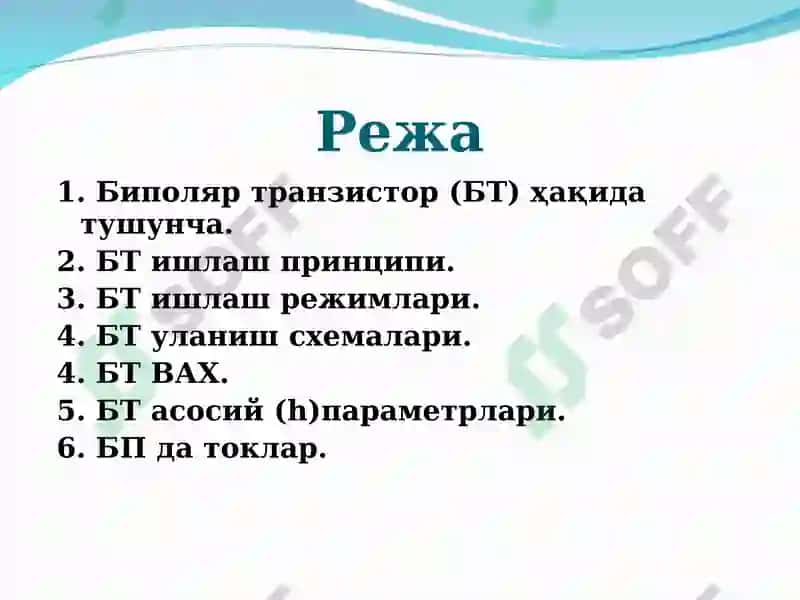 Режа

1. Биполяр транзистор (БТ) ҳақида тушунча.
2. БТ ишлаш принципи.
3. БТ ишлаш режимлари.
4. БТ уланиш схемалари.
4. БТ ВАХ.
5. БТ асосий (h)параметрлари.
6. БП да токлар.

SOFF